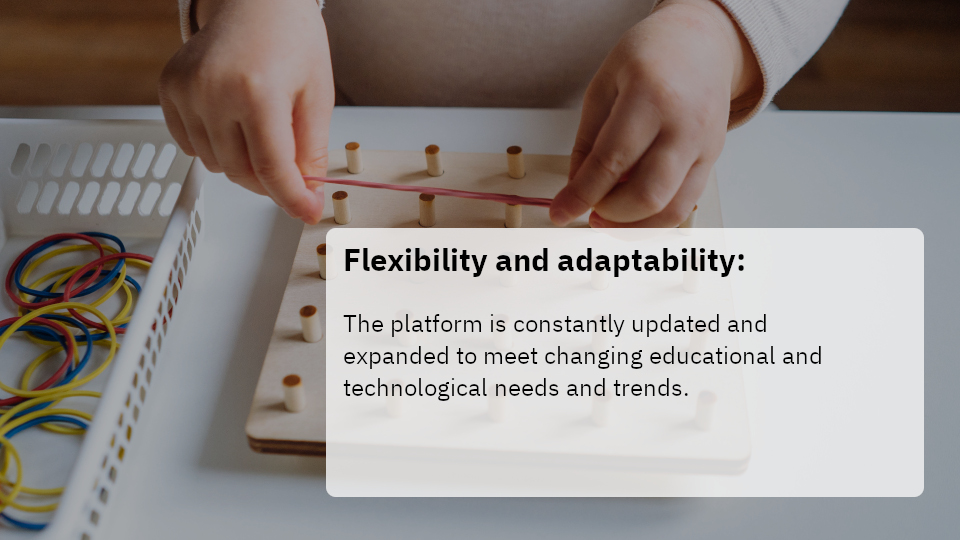 Flexibility and adaptability:

The platform is constantly updated and expanded to meet changing educational and technological needs and trends.